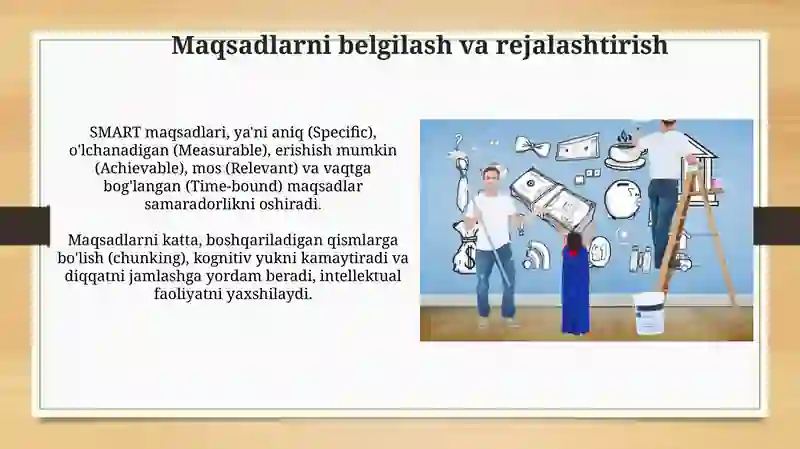 Maqsadlarni belgilash va rejalashtirish

SMART maqsadlari, ya'ni aniq (Specific), o'lchanadigan (Measurable), erishish mumkin (Achievable), mos (Relevant) va vaqtga bog'langan (Time-bound) maqsadlar samaradorlikni oshiradi.

Maqsadlarni katta, boshqariladigan qismlarga bo'lish (chunking), kognitiv yukni kamaytiradi va diqqatni jamlashga yordam beradi, intellektual faoliyatni yaxshilaydi.